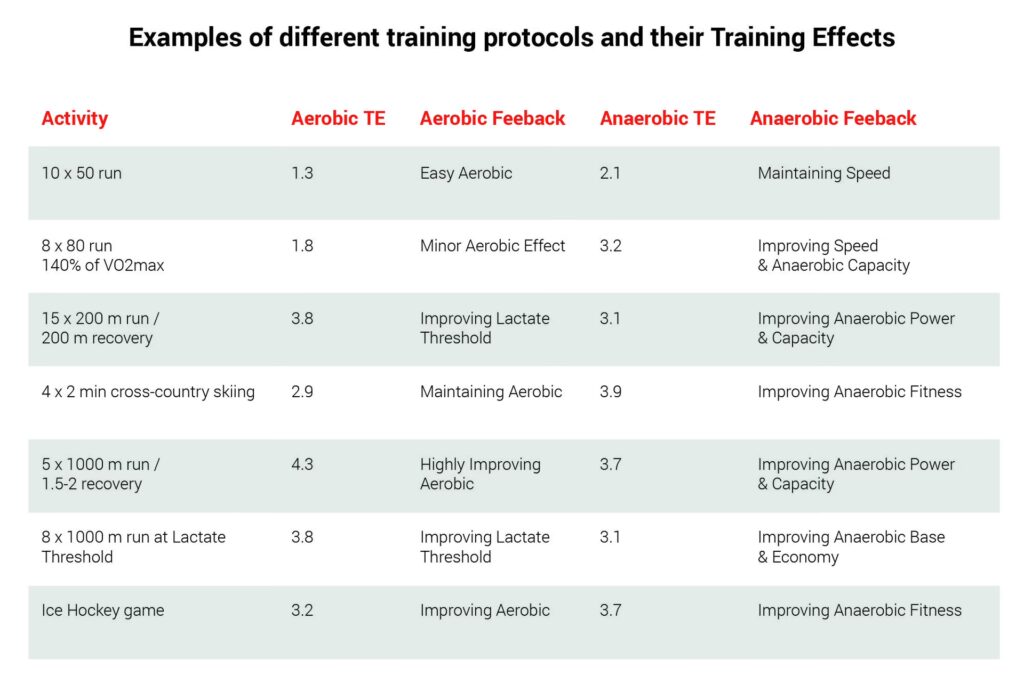 Examples of different training protocols and their Training Effects

| Activity | Aerobic TE | Aerobic Feeback | Anaerobic TE | Anaerobic Feeback |
|---|---|---|---|---|
| 10 x 50 run | 1.3 | Easy Aerobic | 2.1 | Maintaining Speed |
| 8 x 80 run 140% of VO2max | 1.8 | Minor Aerobic Effect | 3.2 | Improving Speed & Anaerobic Capacity |
| 15 x 200 m run / 200 m recovery | 3.8 | Improving Lactate Threshold | 3.1 | Improving Anaerobic Power & Capacity |
| 4 x 2 min cross-country skiing | 2.9 | Maintaining Aerobic | 3.9 | Improving Anaerobic Fitness |
| 5 x 1000 m run / 1.5-2 recovery | 4.3 | Highly Improving Aerobic | 3.7 | Improving Anaerobic Power & Capacity |
| 8 x 1000 m run at Lactate Threshold | 3.8 | Improving Lactate Threshold | 3.1 | Improving Anaerobic Base & Economy |
| Ice Hockey game | 3.2 | Improving Aerobic | 3.7 | Improving Anaerobic Fitness |